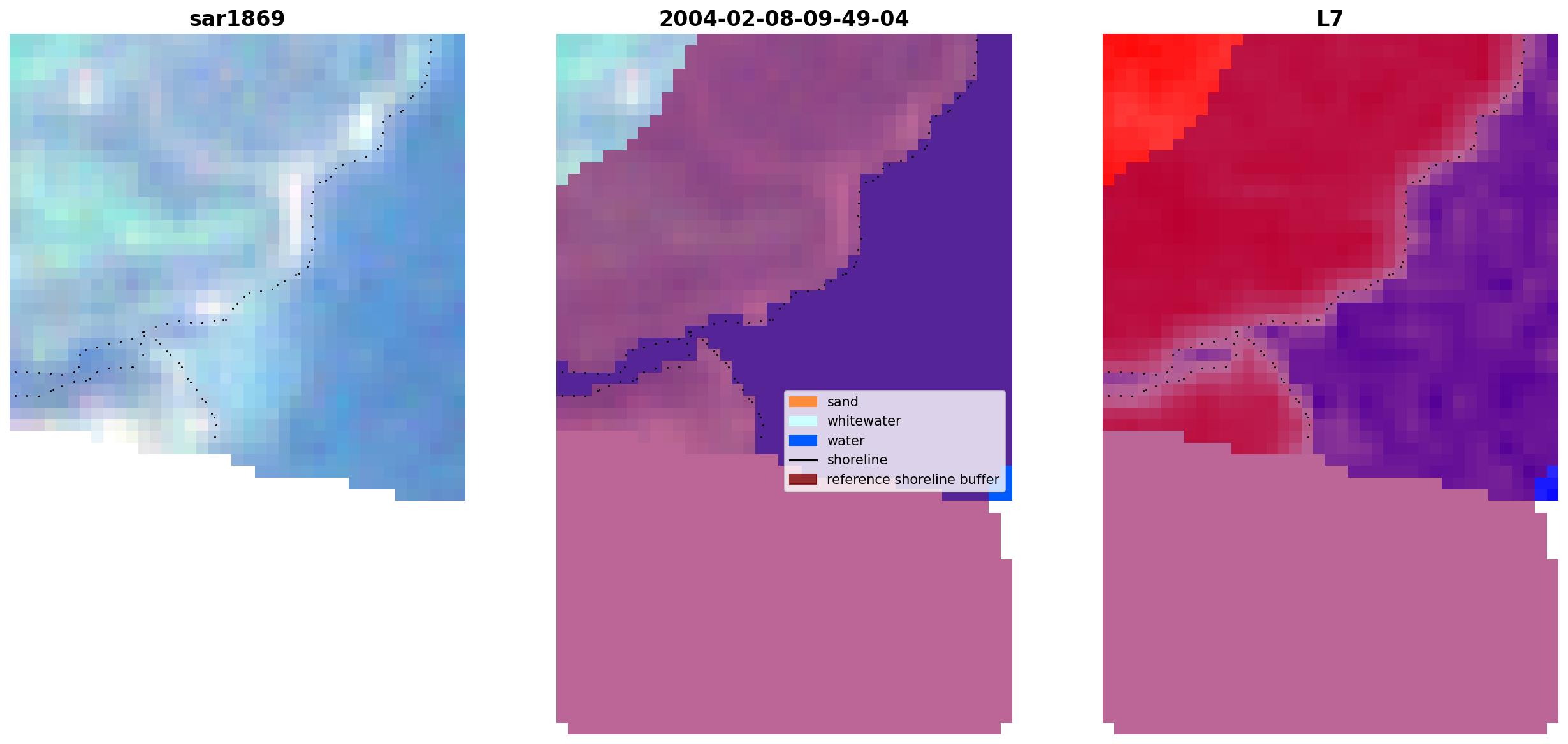 sar1869

2004-02-08-09-49-04

sand
whitewater
water
shoreline
reference shoreline buffer

L7